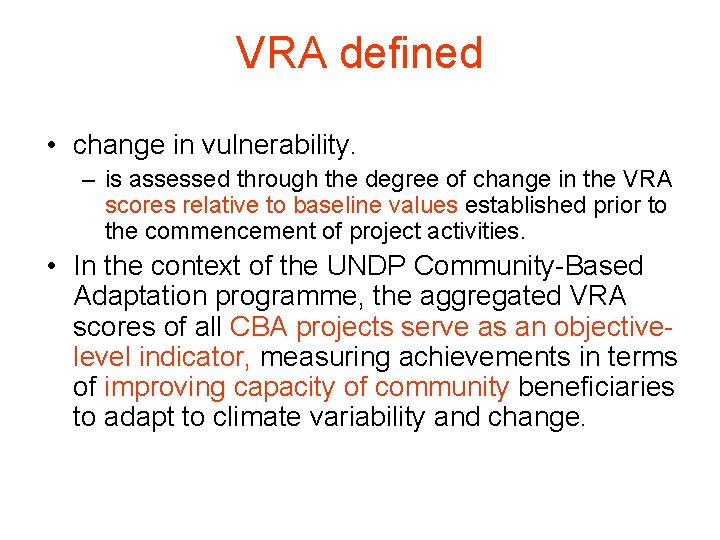 VRA defined

• change in vulnerability.
– is assessed through the degree of change in the VRA scores relative to baseline values established prior to the commencement of project activities.
• In the context of the UNDP Community-Based Adaptation programme, the aggregated VRA scores of all CBA projects serve as an objective-level indicator, measuring achievements in terms of improving capacity of community beneficiaries to adapt to climate variability and change.